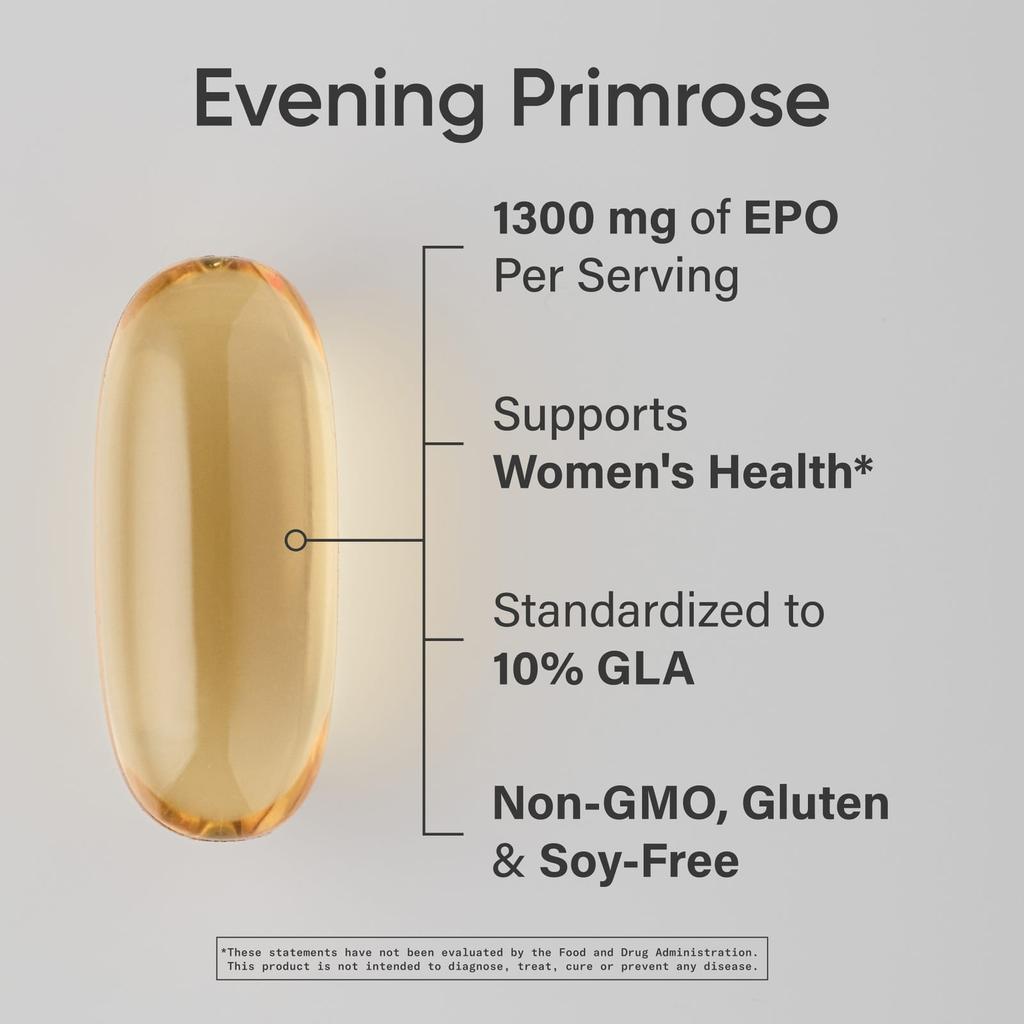 Evening Primrose

1300 mg of EPO Per Serving

Supports Women's Health*

Standardized to 10% GLA

Non-GMO, Gluten & Soy-Free

*These statements have not been evaluated by the Food and Drug Administration. This product is not intended to diagnose, treat, cure or prevent any disease.